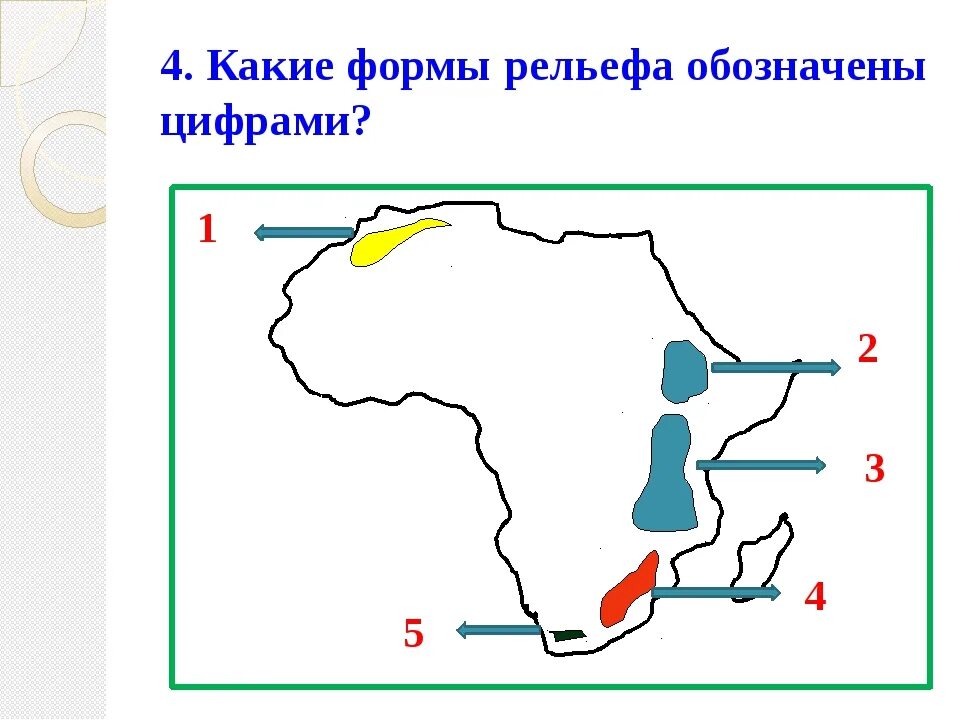 4. Какие формы рельефа обозначены цифрами?

1

2

3

4

5